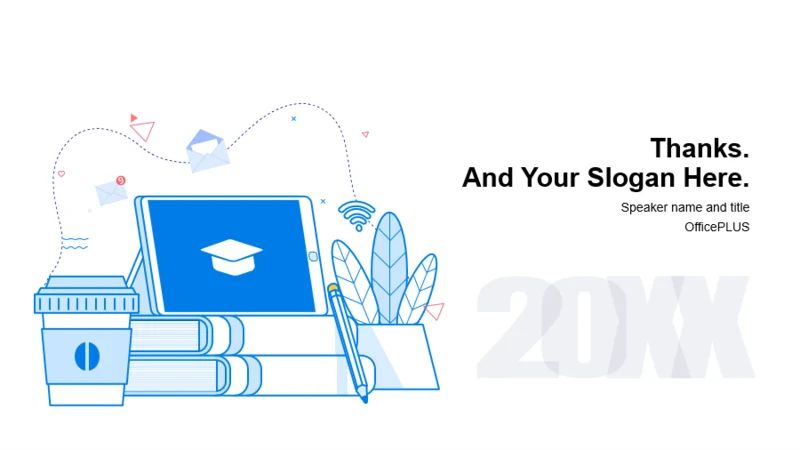 Thanks.
And Your Slogan Here.

Speaker name and title
OfficePLUS

20XX